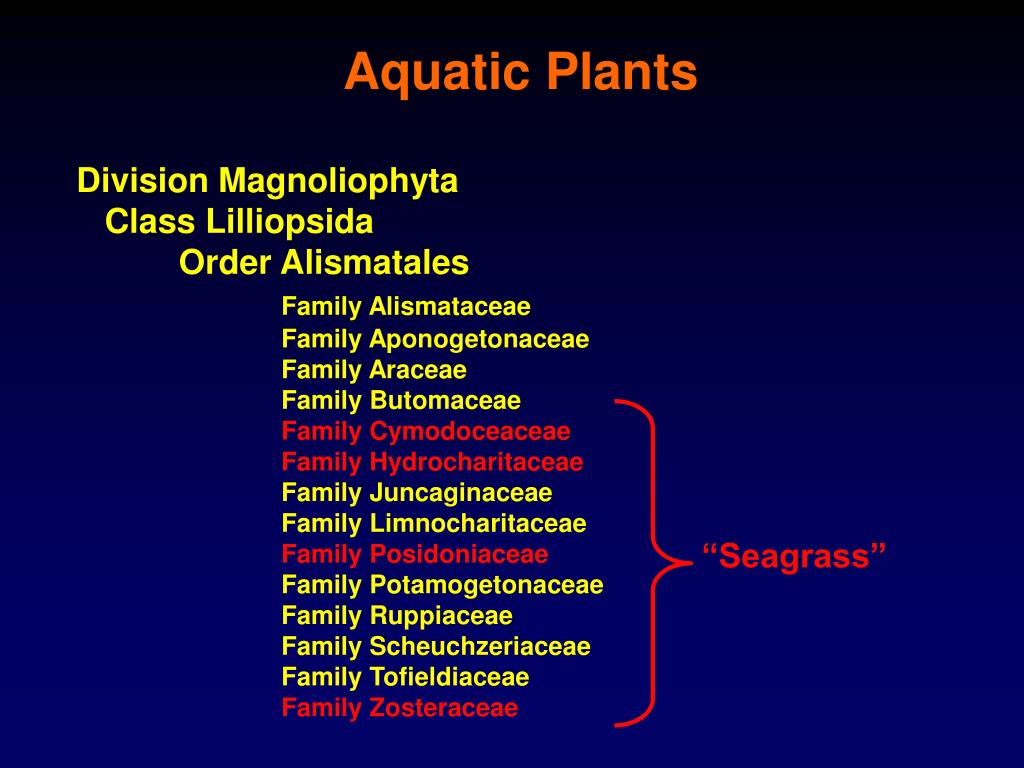 Aquatic Plants

Division Magnoliophyta
Class Lilliopsida
Order Alismatales
Family Alismataceae
Family Aponogetonaceae
Family Araceae
Family Butomaceae
Family Cymodoceaceae
Family Hydrocharitaceae
Family Juncaginaceae
Family Limnocharitaceae
Family Posidoniaceae
Family Potamogetonaceae
Family Ruppiaceae
Family Scheuchzeriaceae
Family Tofieldiaceae
Family Zosteraceae

“Seagrass”